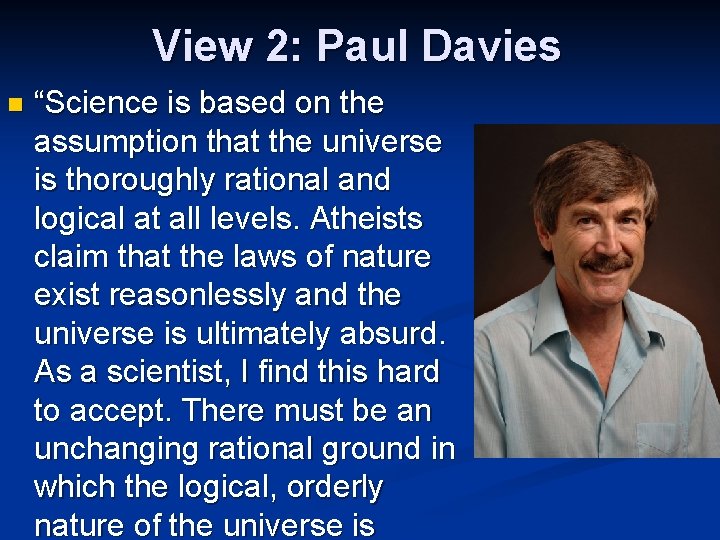 View 2: Paul Davies

“Science is based on the assumption that the universe is thoroughly rational and logical at all levels. Atheists claim that the laws of nature exist reasonlessly and the universe is ultimately absurd. As a scientist, I find this hard to accept. There must be an unchanging rational ground in which the logical, orderly nature of the universe is